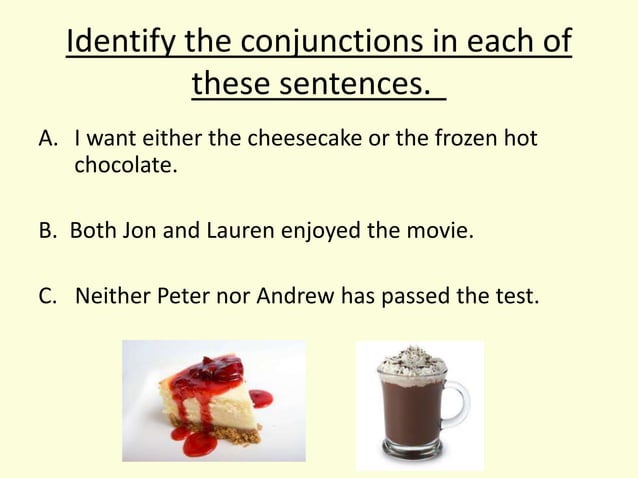 Identify the conjunctions in each of these sentences.

A. I want either the cheesecake or the frozen hot chocolate.

B. Both Jon and Lauren enjoyed the movie.

C. Neither Peter nor Andrew has passed the test.